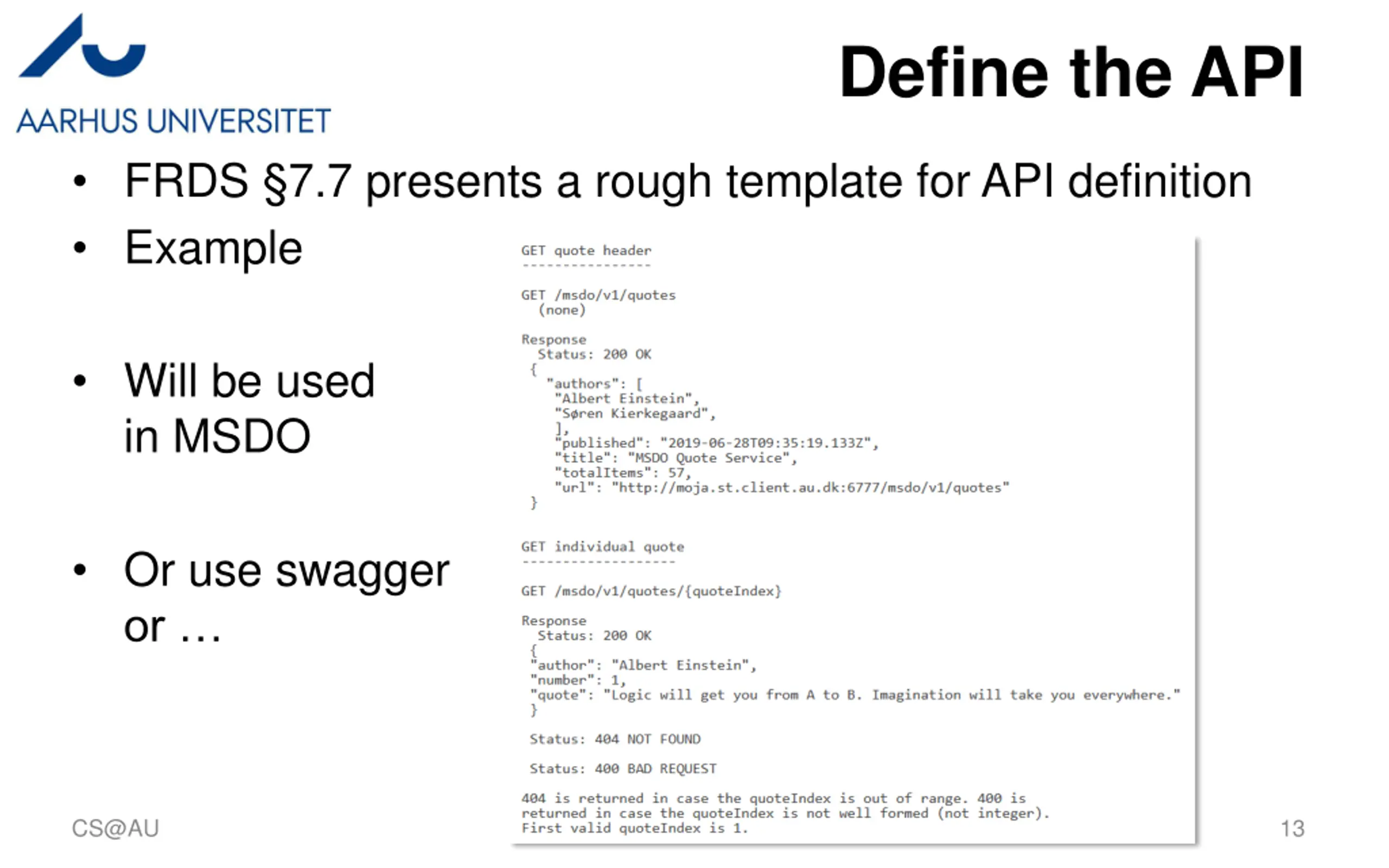 AARHUS UNIVERSITET

Define the API

• FRDS §7.7 presents a rough template for API definition
• Example

• Will be used in MSDO

• Or use swagger or …

GET quote header
----------------

GET /msdo/v1/quotes
  (none)

Response
  Status: 200 OK
 {
   "authors": [
    "Albert Einstein",
    "Søren Kierkegaard",
    ],
    "published": "2019-06-28T09:35:19.133Z",
    "title": "MSDO Quote Service",
    "totalItems": 57,
    "url": "http://moja.st.client.au.dk:6777/msdo/v1/quotes"
 }

GET individual quote
-------------------

GET /msdo/v1/quotes/{quoteIndex}

Response
  Status: 200 OK
 {
 "author": "Albert Einstein",
 "number": 1,
 "quote": "Logic will get you from A to B. Imagination will take you everywhere."
 }

 Status: 404 NOT FOUND

 Status: 400 BAD REQUEST

404 is returned in case the quoteIndex is out of range. 400 is returned in case the quoteIndex is not well formed (not integer). First valid quoteIndex is 1.

CS@AU

13